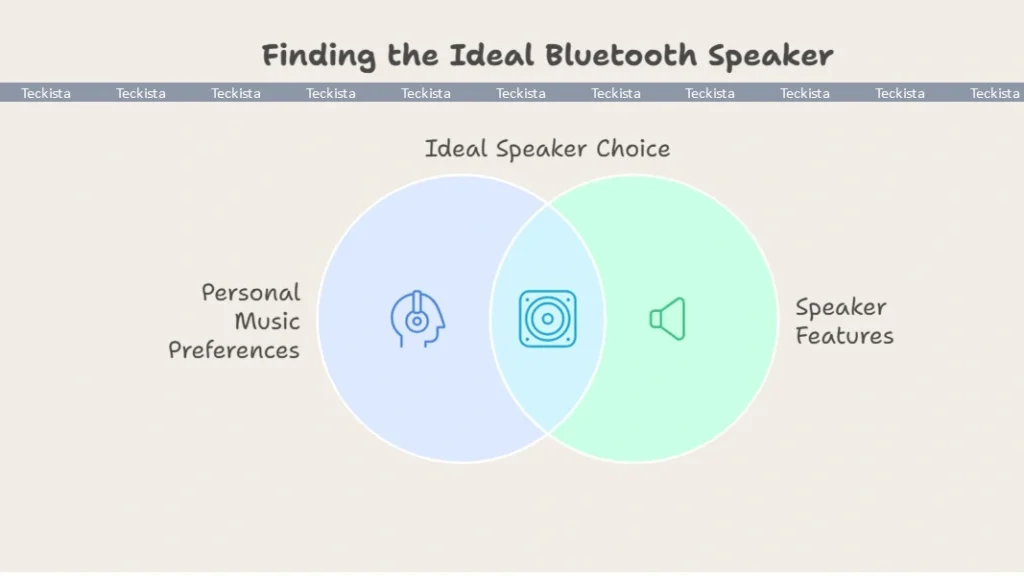 Finding the Ideal Bluetooth Speaker

Teckista Teckista Teckista Teckista Teckista Teckista Teckista Teckista Teckista Teckista Teckista

Ideal Speaker Choice

Personal Music Preferences

Speaker Features